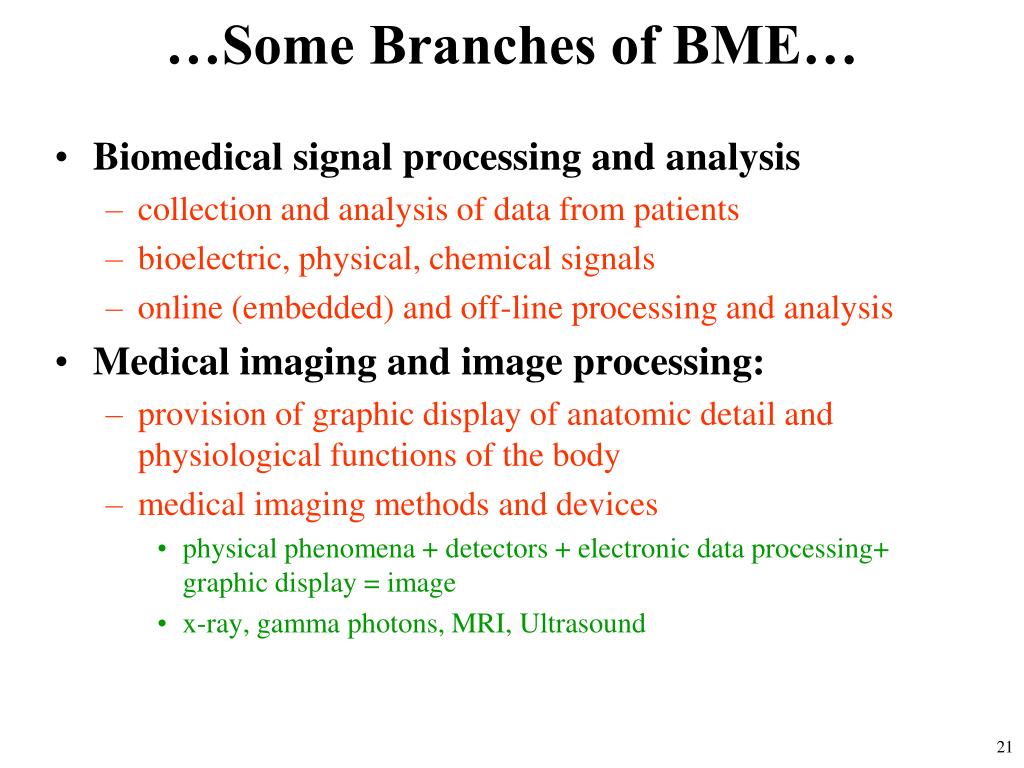 …Some Branches of BME…

• Biomedical signal processing and analysis
– collection and analysis of data from patients
– bioelectric, physical, chemical signals
– online (embedded) and off-line processing and analysis

• Medical imaging and image processing:
– provision of graphic display of anatomic detail and physiological functions of the body
– medical imaging methods and devices
• physical phenomena + detectors + electronic data processing+ graphic display = image
• x-ray, gamma photons, MRI, Ultrasound

21